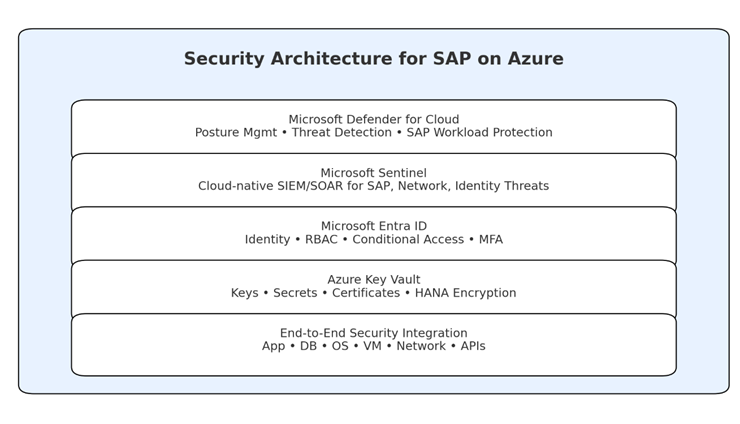 Security Architecture for SAP on Azure

Microsoft Defender for Cloud
Posture Mgmt • Threat Detection • SAP Workload Protection

Microsoft Sentinel
Cloud-native SIEM/SOAR for SAP, Network, Identity Threats

Microsoft Entra ID
Identity • RBAC • Conditional Access • MFA

Azure Key Vault
Keys • Secrets • Certificates • HANA Encryption

End-to-End Security Integration
App • DB • OS • VM • Network • APIs